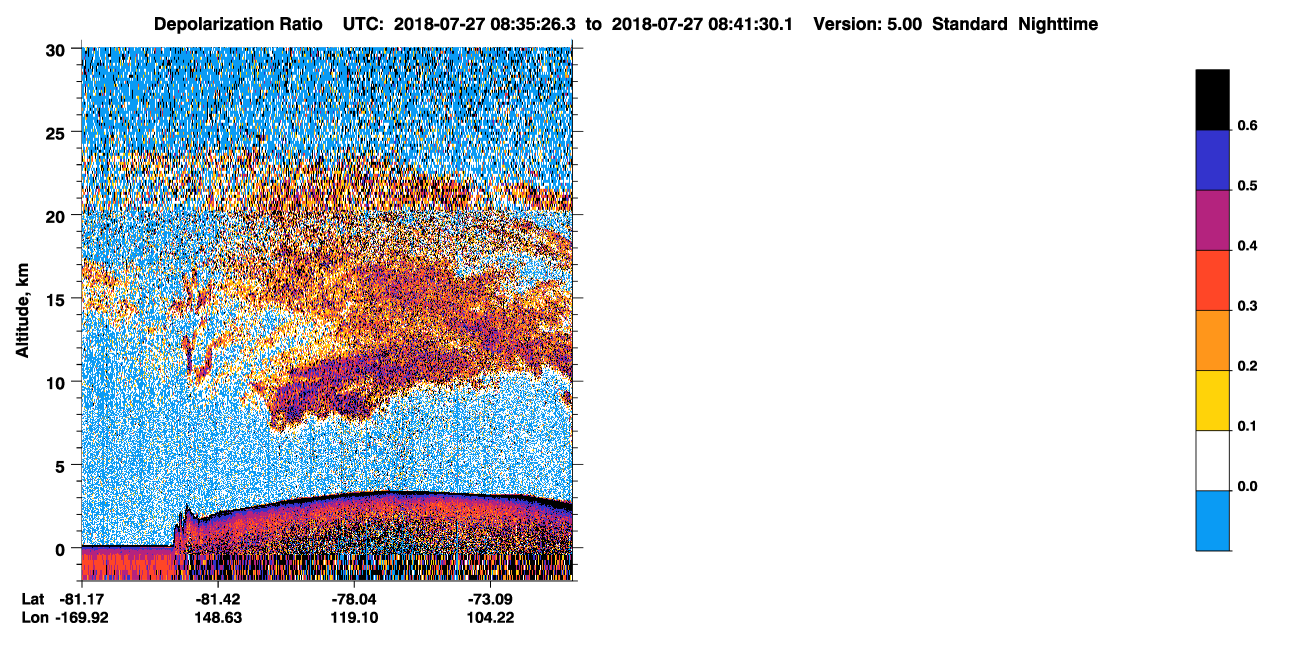 Depolarization Ratio UTC: 2018-07-27 08:35:26.3 to 2018-07-27 08:41:30.1 Version: 5.00 Standard Nighttime

Altitude, km

30
25
20
15
10
5
0

Lat -81.17 -81.42 -78.04 -73.09
Lon -169.92 148.63 119.10 104.22

0.6
0.5
0.4
0.3
0.2
0.1
0.0